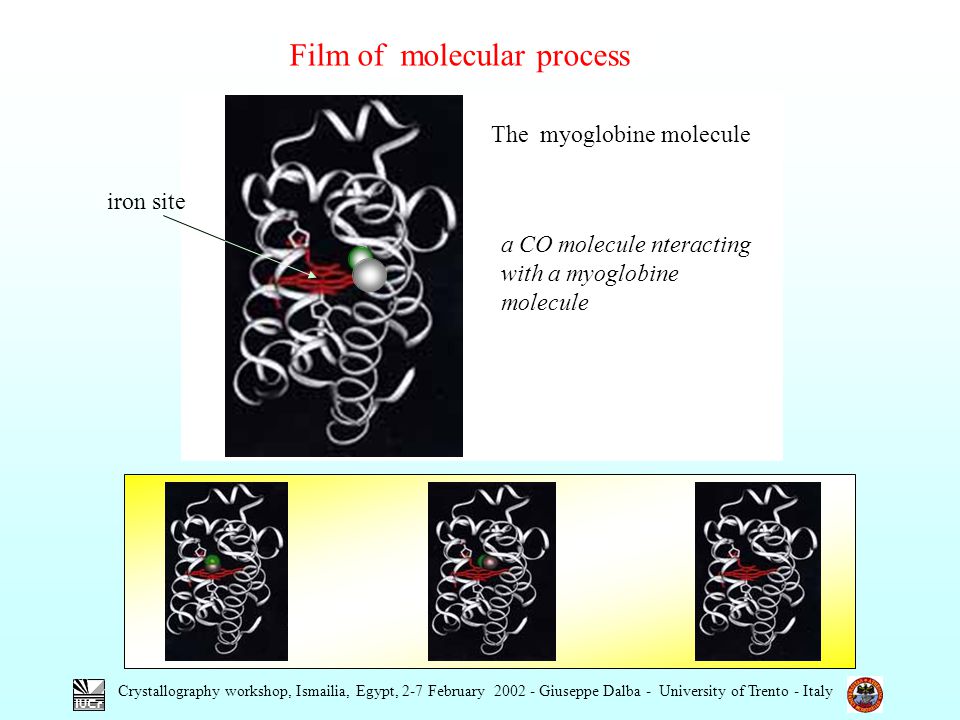 Film of molecular process

The myoglobine molecule

iron site

a CO molecule nteracting with a myoglobine molecule

IUCr

Crystallography workshop, Ismailia, Egypt, 2-7 February 2002 - Giuseppe Dalba - University of Trento - Italy